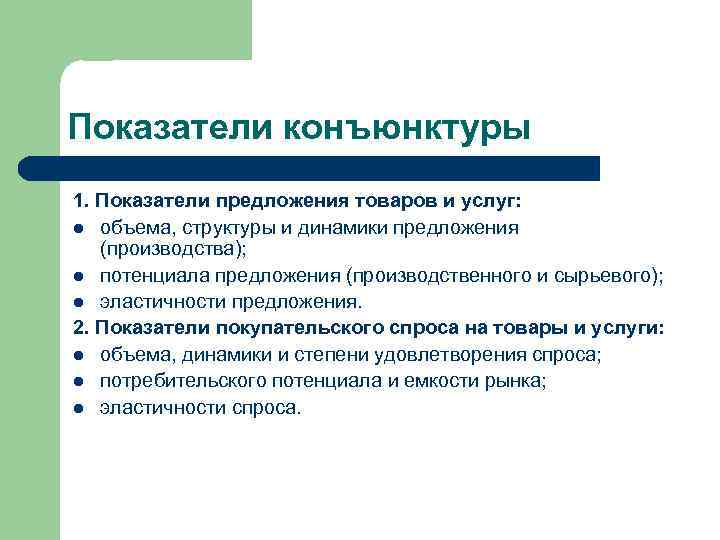 Показатели конъюнктуры

1. Показатели предложения товаров и услуг:

- объема, структуры и динамики предложения (производства);
- потенциала предложения (производственного и сырьевого);
- эластичности предложения.

2. Показатели покупательского спроса на товары и услуги:

- объема, динамики и степени удовлетворения спроса;
- потребительского потенциала и емкости рынка;
- эластичности спроса.